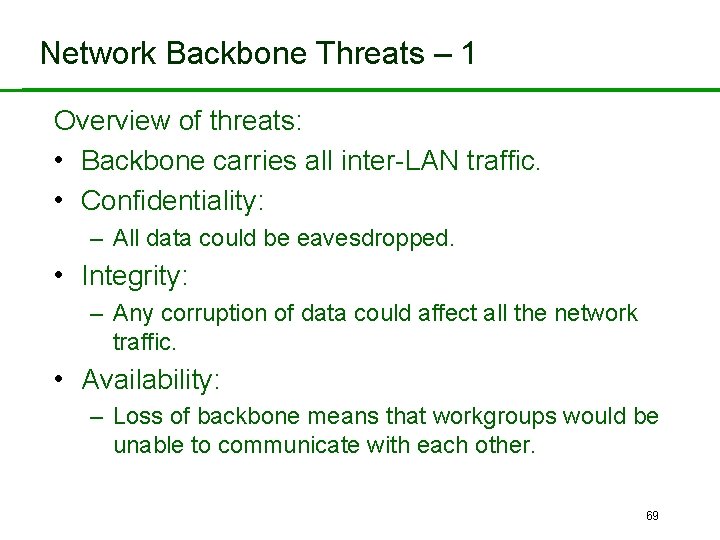 Network Backbone Threats – 1

Overview of threats:

• Backbone carries all inter-LAN traffic.

• Confidentiality:

– All data could be eavesdropped.

• Integrity:

– Any corruption of data could affect all the network traffic.

• Availability:

– Loss of backbone means that workgroups would be unable to communicate with each other.

69